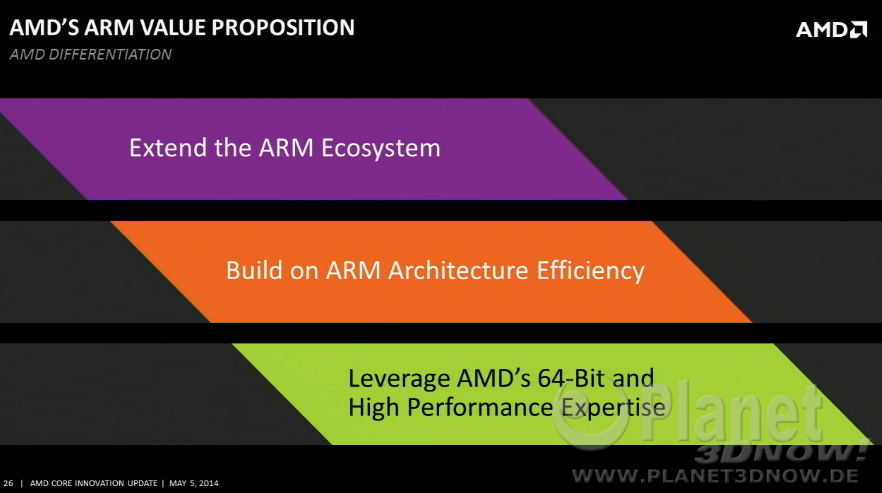 AMD'S ARM VALUE PROPOSITION

AMD DIFFERENTIATION

AMD

Extend the ARM Ecosystem

Build on ARM Architecture Efficiency

Leverage AMD's 64-Bit and High Performance Expertise

Planet 3DNOW!

WWW.PLANET3DNOW.DE

26 | AMD CORE INNOVATION UPDATE | MAY 5, 2014